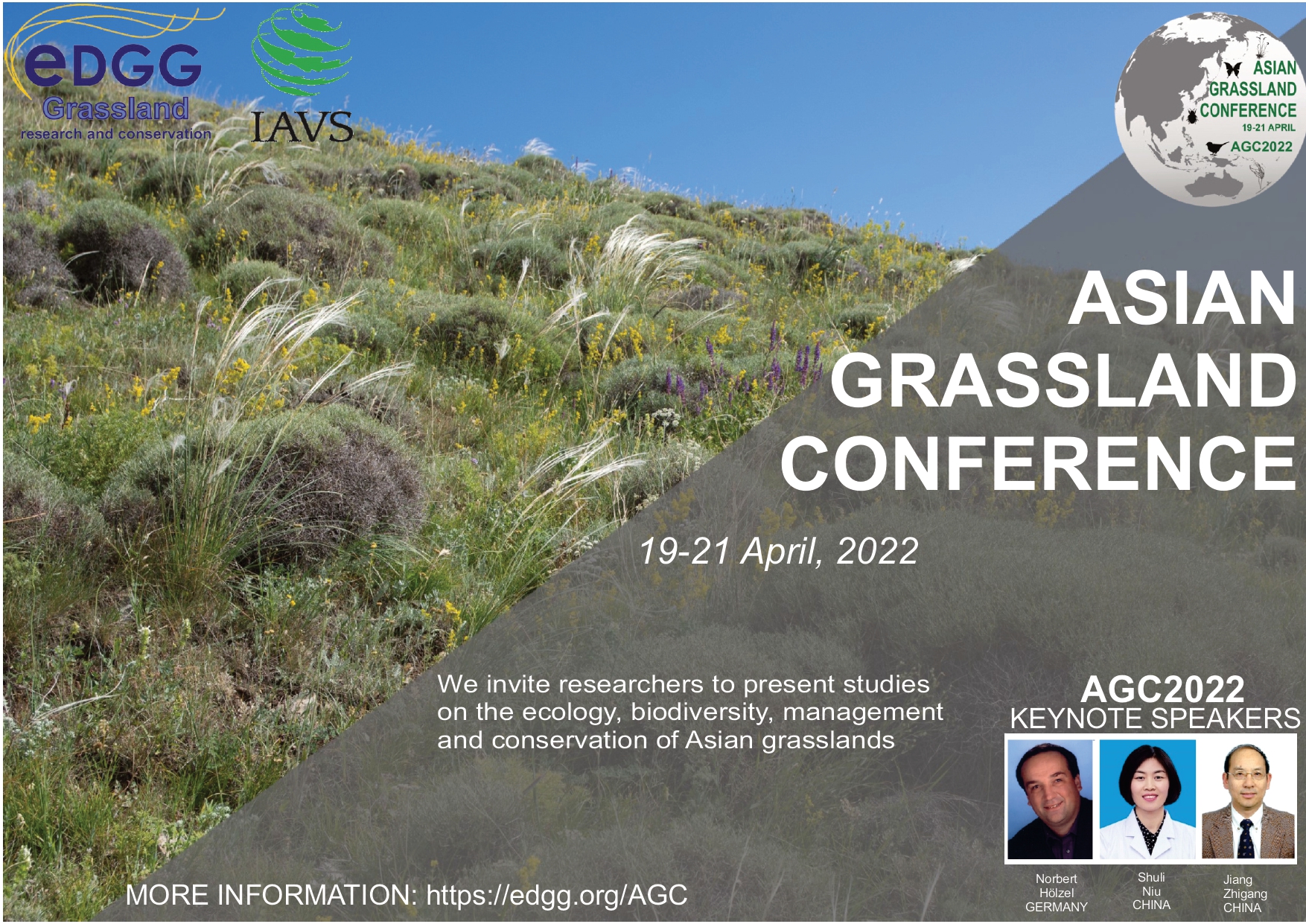 eDGG
Grassland
research and conservation

IAVS

ASIAN
GRASSLAND
CONFERENCE
19-21 APRIL
AGC2022

ASIAN
GRASSLAND
CONFERENCE

19-21 April, 2022

We invite researchers to present studies on the ecology, biodiversity, management and conservation of Asian grasslands

AGC2022
KEYNOTE SPEAKERS

Norbert Hölzel GERMANY

Shuli Niu CHINA

Jiang Zhigang CHINA

MORE INFORMATION: https://edgg.org/AGC